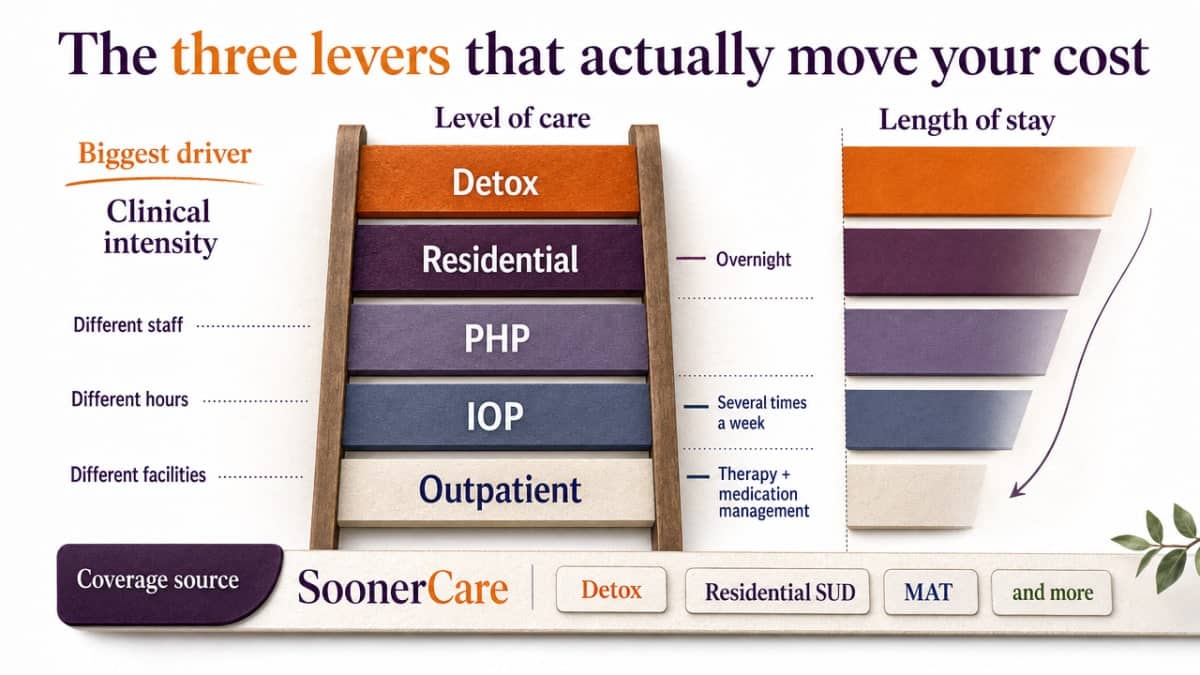 The three levers that actually move your cost

Biggest driver

Clinical intensity

Different staff

Different hours

Different facilities

Level of care

Detox

Residential

PHP

IOP

Outpatient

Overnight

Several times a week

Therapy + medication management

Length of stay

Coverage source

SoonerCare

Detox

Residential SUD

MAT

and more